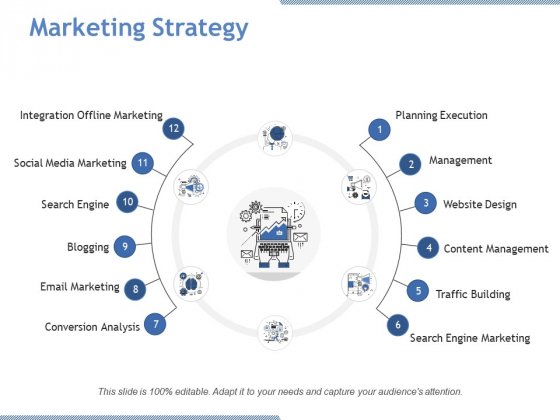 Marketing Strategy

Integration Offline Marketing 12

Social Media Marketing 11

Search Engine 10

Blogging 9

Email Marketing 8

Conversion Analysis 7

1 Planning Execution

2 Management

3 Website Design

4 Content Management

5 Traffic Building

6 Search Engine Marketing

This slide is 100% editable. Adapt it to your needs and capture your audience's attention.